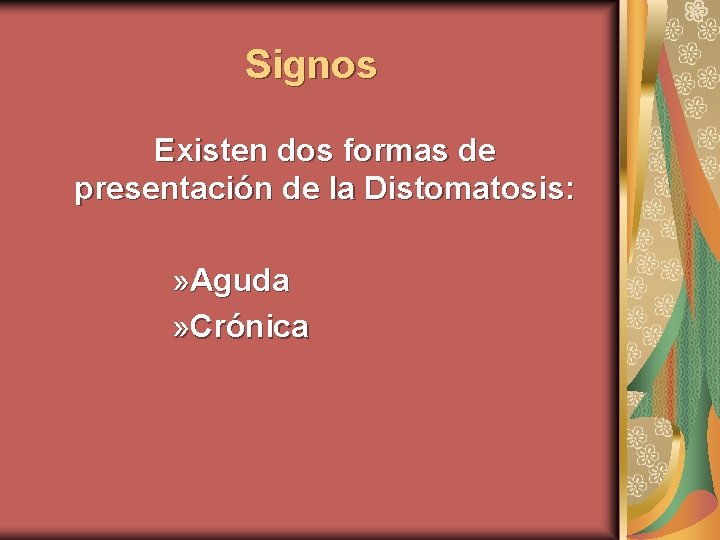 Signos

Existen dos formas de presentación de la Distomatosis:

»Aguda
»Crónica